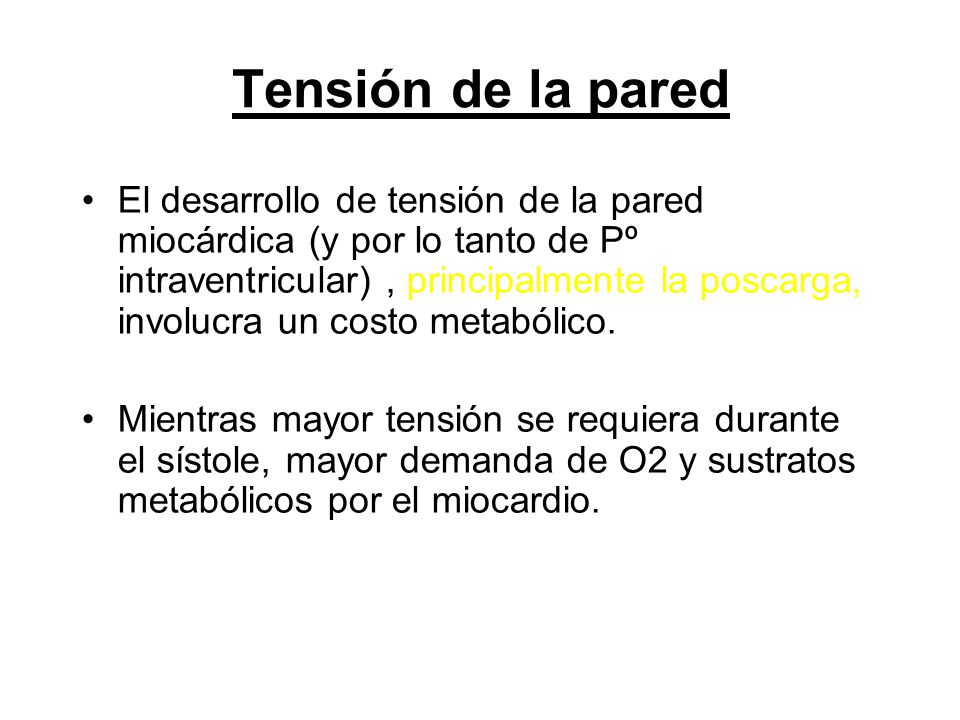 Tensión de la pared

• El desarrollo de tensión de la pared miocárdica (y por lo tanto de Pº intraventricular) , principalmente la poscarga, involucra un costo metabólico.

• Mientras mayor tensión se requiera durante el sístole, mayor demanda de O2 y sustratos metabólicos por el miocardio.